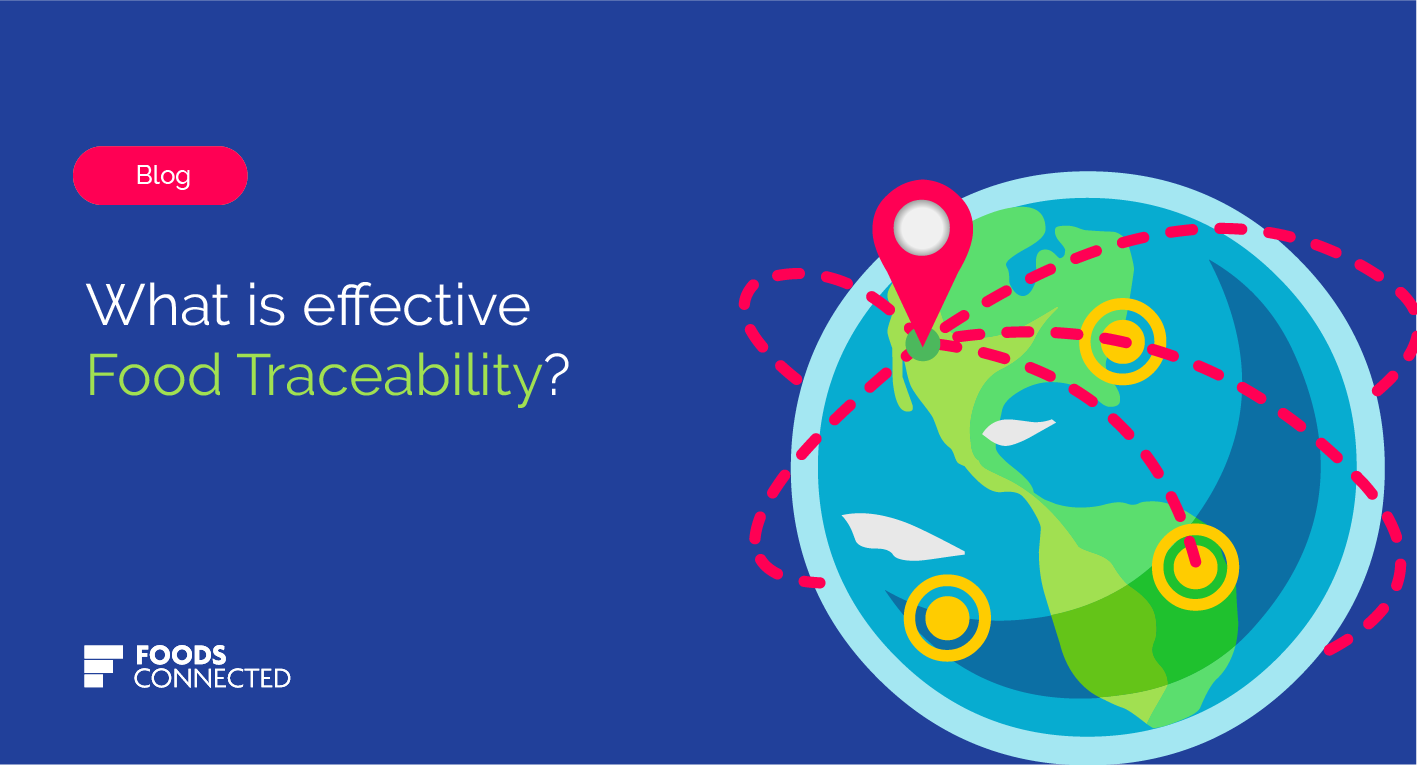 Blog

What is effective Food Traceability?

FOODS CONNECTED